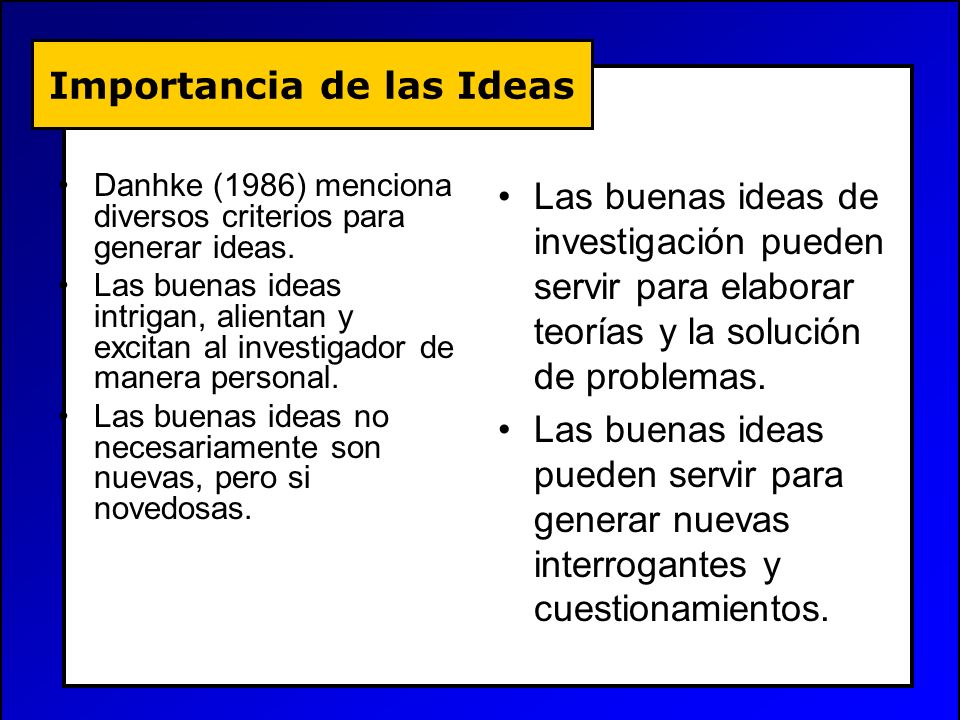 Importancia de las Ideas

• Danhke (1986) menciona diversos criterios para generar ideas.
• Las buenas ideas intrigan, alientan y excitan al investigador de manera personal.
• Las buenas ideas no necesariamente son nuevas, pero si novedosas.

• Las buenas ideas de investigación pueden servir para elaborar teorías y la solución de problemas.
• Las buenas ideas pueden servir para generar nuevas interrogantes y cuestionamientos.